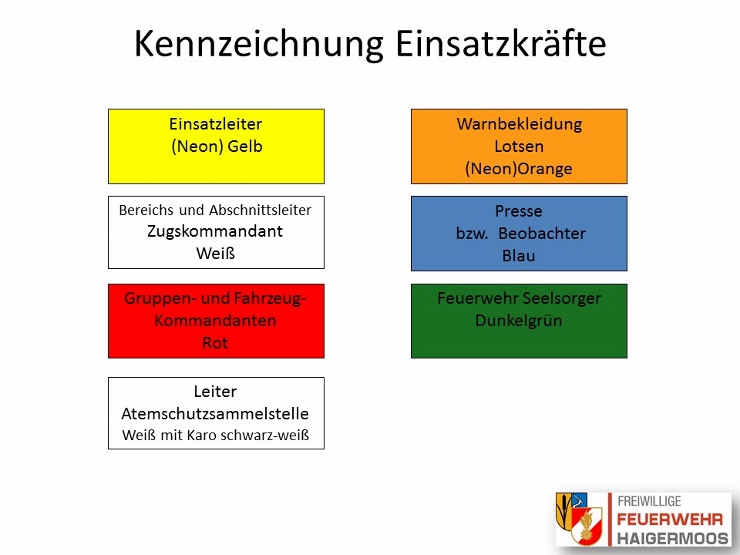 Kennzeichnung Einsatzkräfte

Einsatzleiter
(Neon) Gelb

Bereichs und Abschnittsleiter
Zugskommandant
Weiß

Gruppen- und Fahrzeug-Kommandanten
Rot

Leiter
Atemschutzsammelstelle
Weiß mit Karo schwarz-weiß

Warnbekleidung
Lotsen
(Neon)Orange

Presse
bzw. Beobachter
Blau

Feuerwehr Seelsorger
Dunkelgrün

FREIWILLIGE
FEUERWEHR
HAIGERMOOS